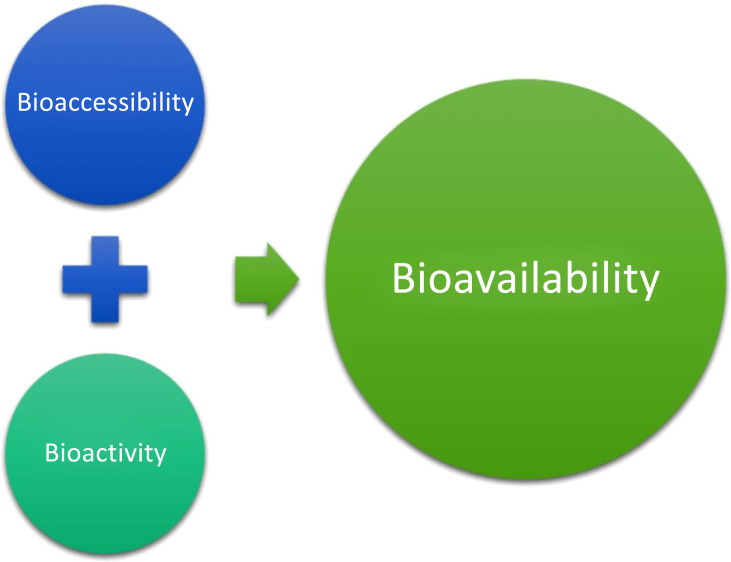 Bioaccessibility

Bioactivity

Bioavailability